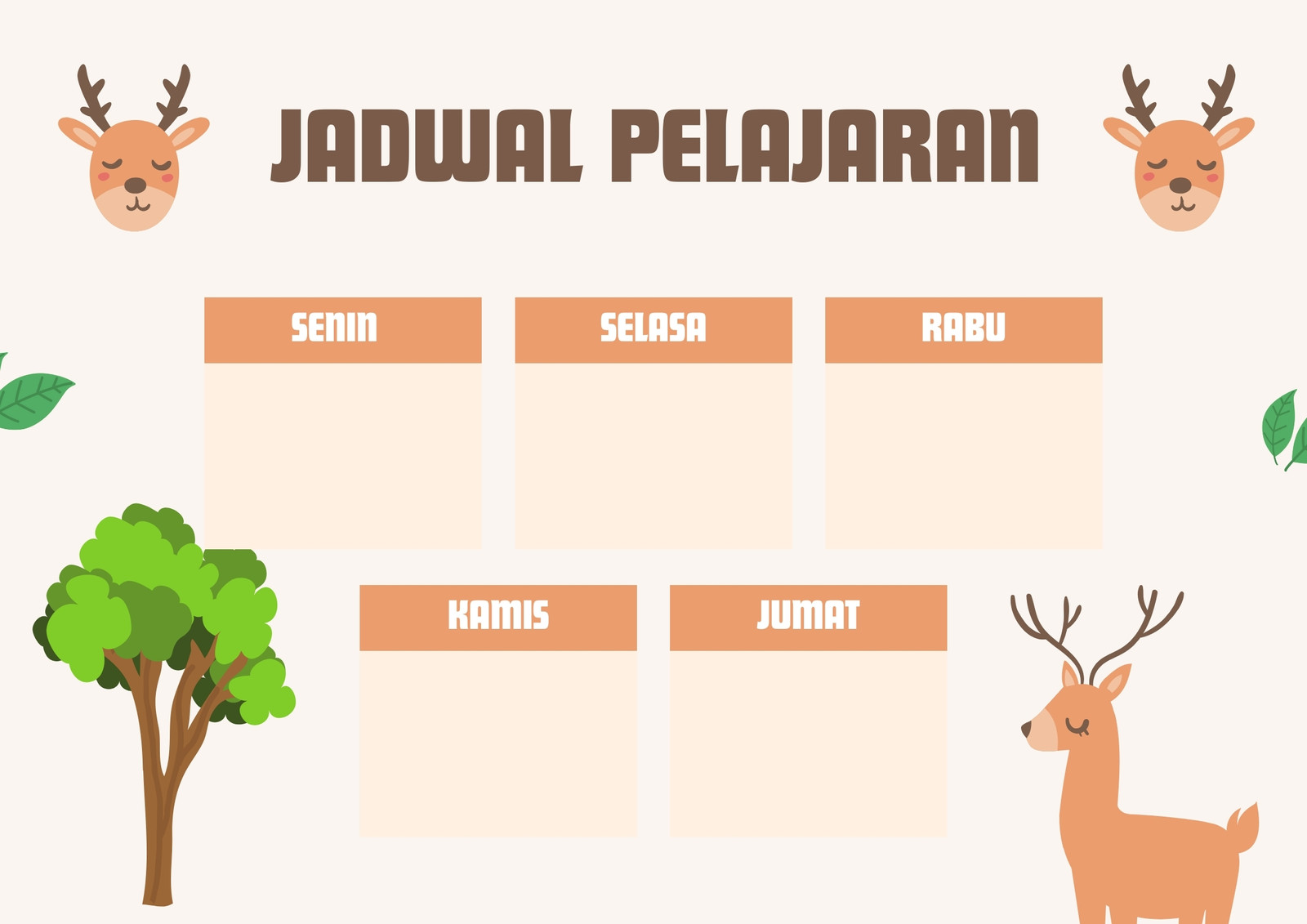 JADWAL PELAJARAN

SENIN

SELASA

RABU

KAMIS

JUMAT